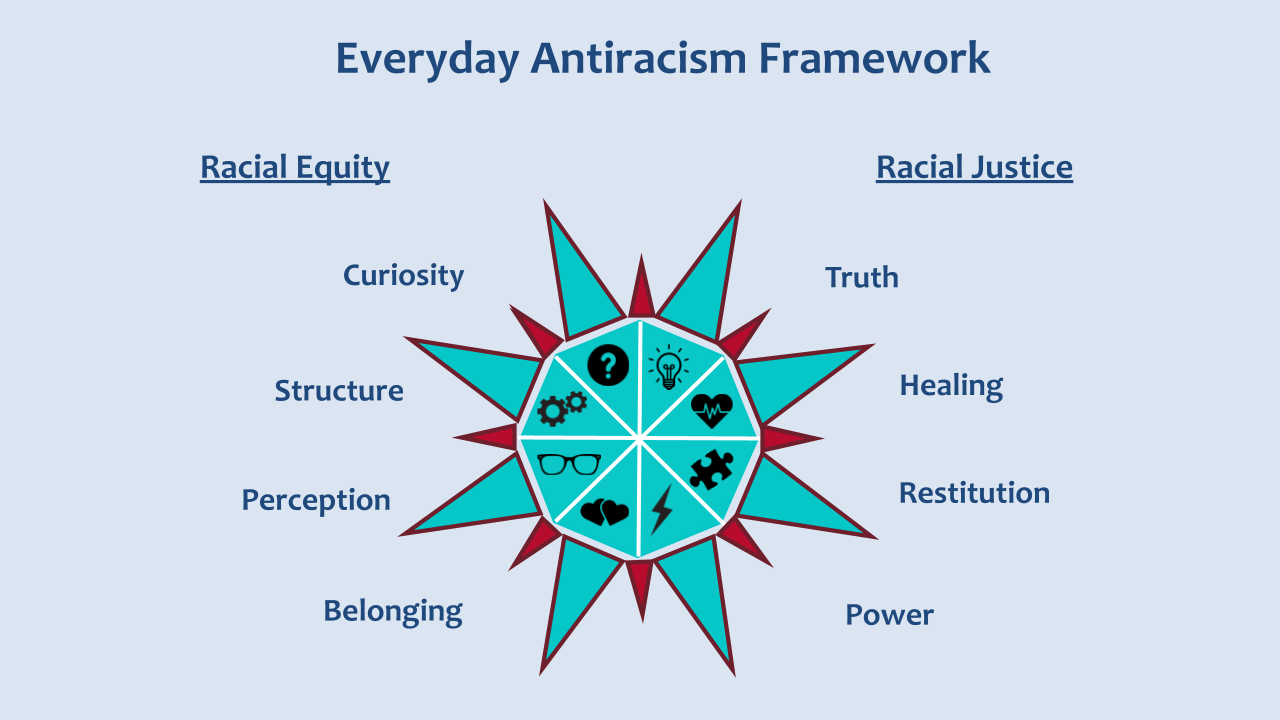 Everyday Antiracism Framework

Racial Equity

Curiosity

Structure

Perception

Belonging

Racial Justice

Truth

Healing

Restitution

Power